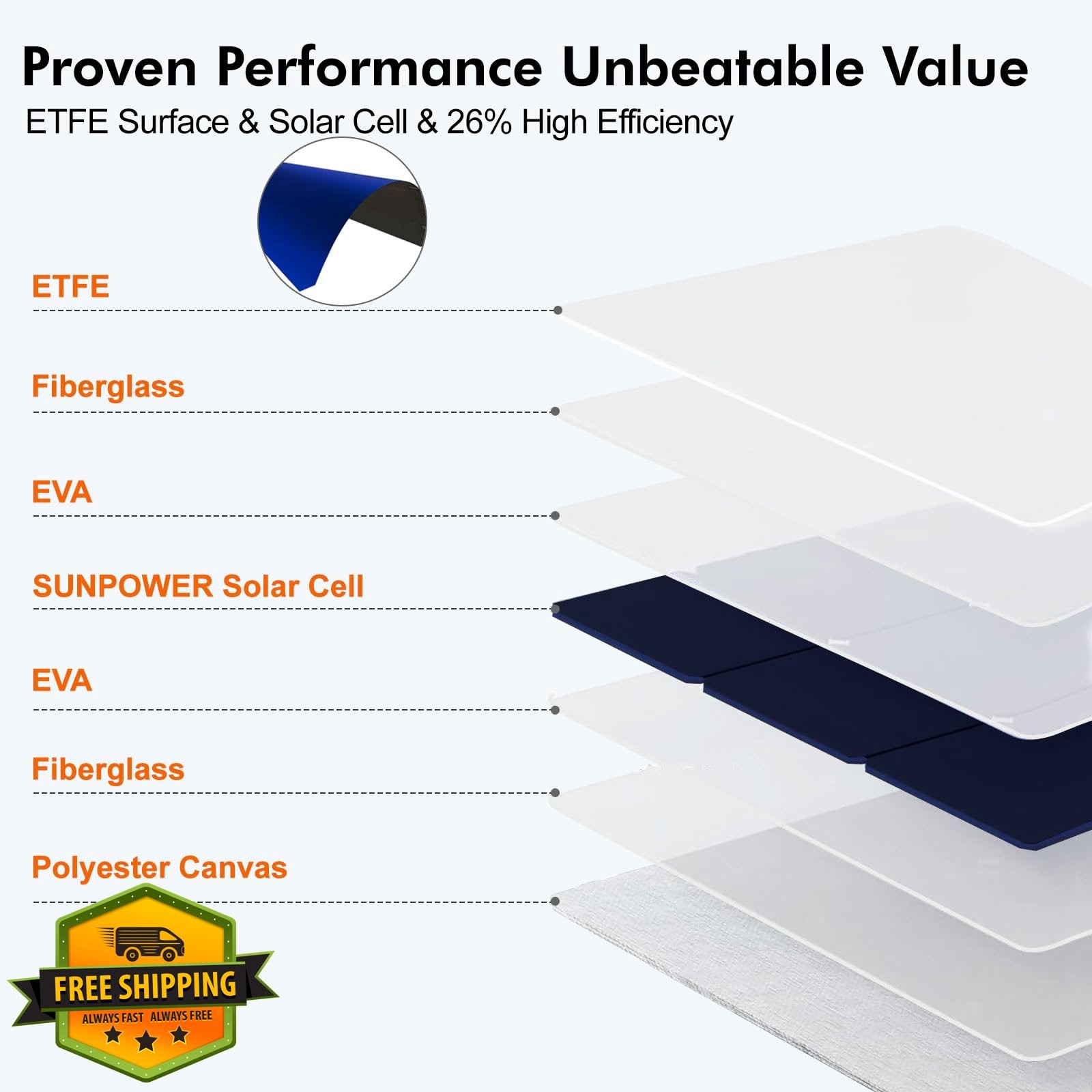 Proven Performance Unbeatable Value
ETFE Surface & Solar Cell & 26% High Efficiency

ETFE

Fiberglass

EVA

SUNPOWER Solar Cell

EVA

Fiberglass

Polyester Canvas

FREE SHIPPING
ALWAYS FAST ALWAYS FREE